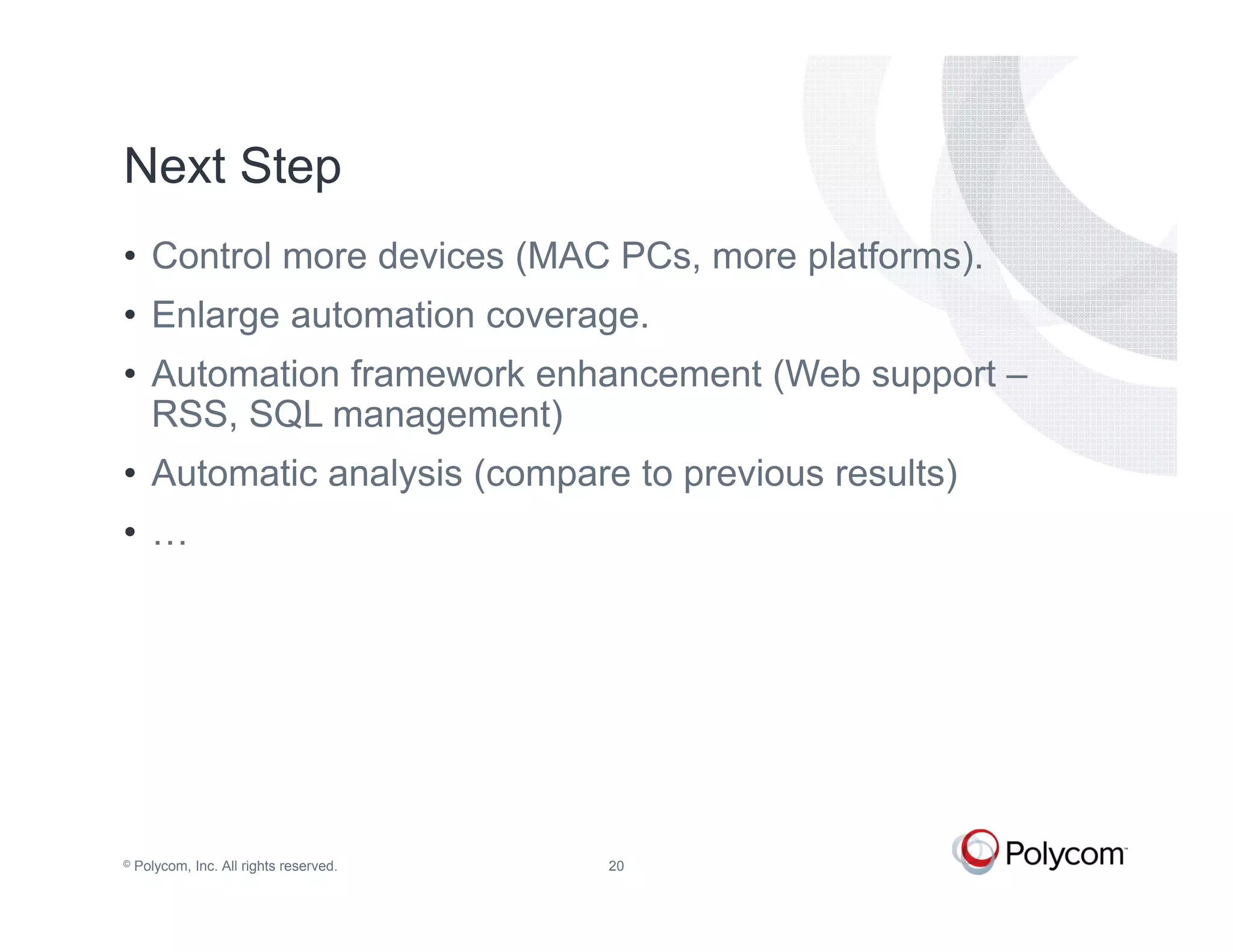 Next Step

• Control more devices (MAC PCs, more platforms).
• Enlarge automation coverage.
• Automation framework enhancement (Web support – RSS, SQL management)
• Automatic analysis (compare to previous results)
• …

© Polycom, Inc. All rights reserved.

20

Polycom™